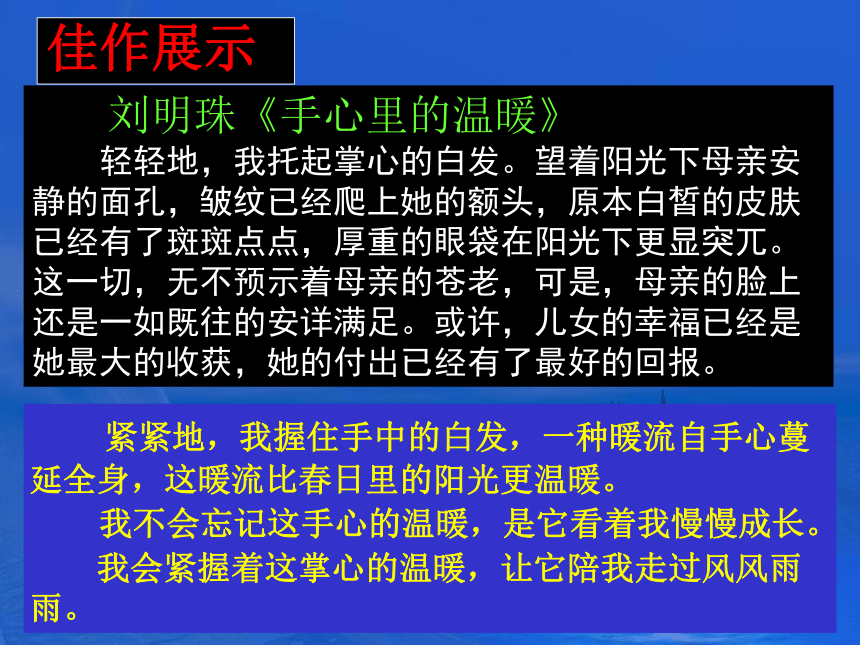 佳作展示

刘明珠《手心里的温暖》

轻轻地，我托起掌心的白发。望着阳光下母亲安静的面孔，皱纹已经爬上她的额头，原本白皙的皮肤已经有了斑斑点点，厚重的眼袋在阳光下更显突兀。这一切，无不预示着母亲的苍老，可是，母亲的脸上还是一如既往的安详满足。或许，儿女的幸福已经是她最大的收获，她的付出已经有了最好的回报。

紧紧地，我握住手中的白发，一种暖流自手心蔓延全身，这暖流比春日里的阳光更温暖。

我不会忘记这手心的温暖，是它看着我慢慢成长。

我会紧握着这掌心的温暖，让它陪我走过风风雨雨。